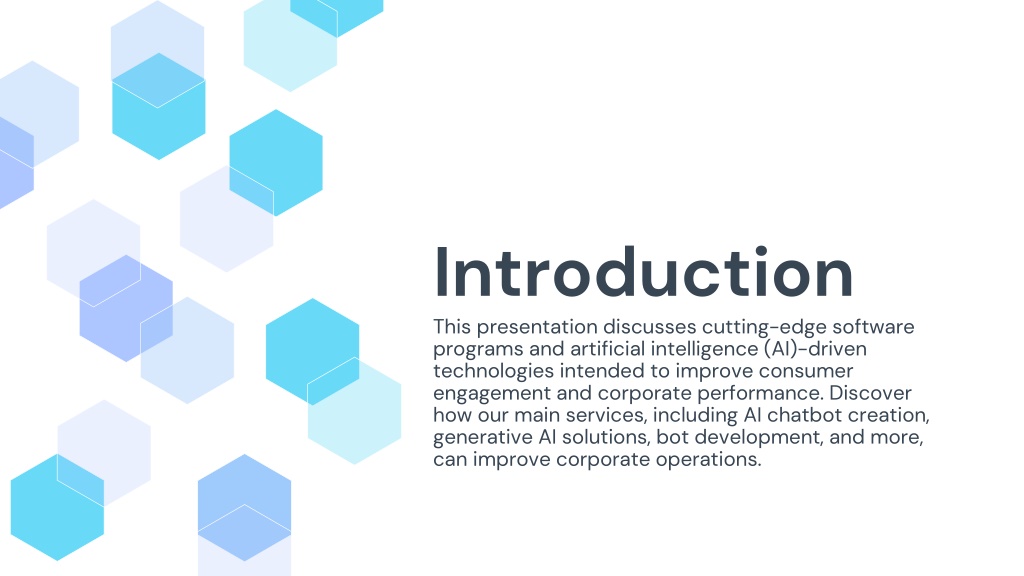 Introduction

This presentation discusses cutting-edge software programs and artificial intelligence (AI)-driven technologies intended to improve consumer engagement and corporate performance. Discover how our main services, including AI chatbot creation, generative AI solutions, bot development, and more, can improve corporate operations.